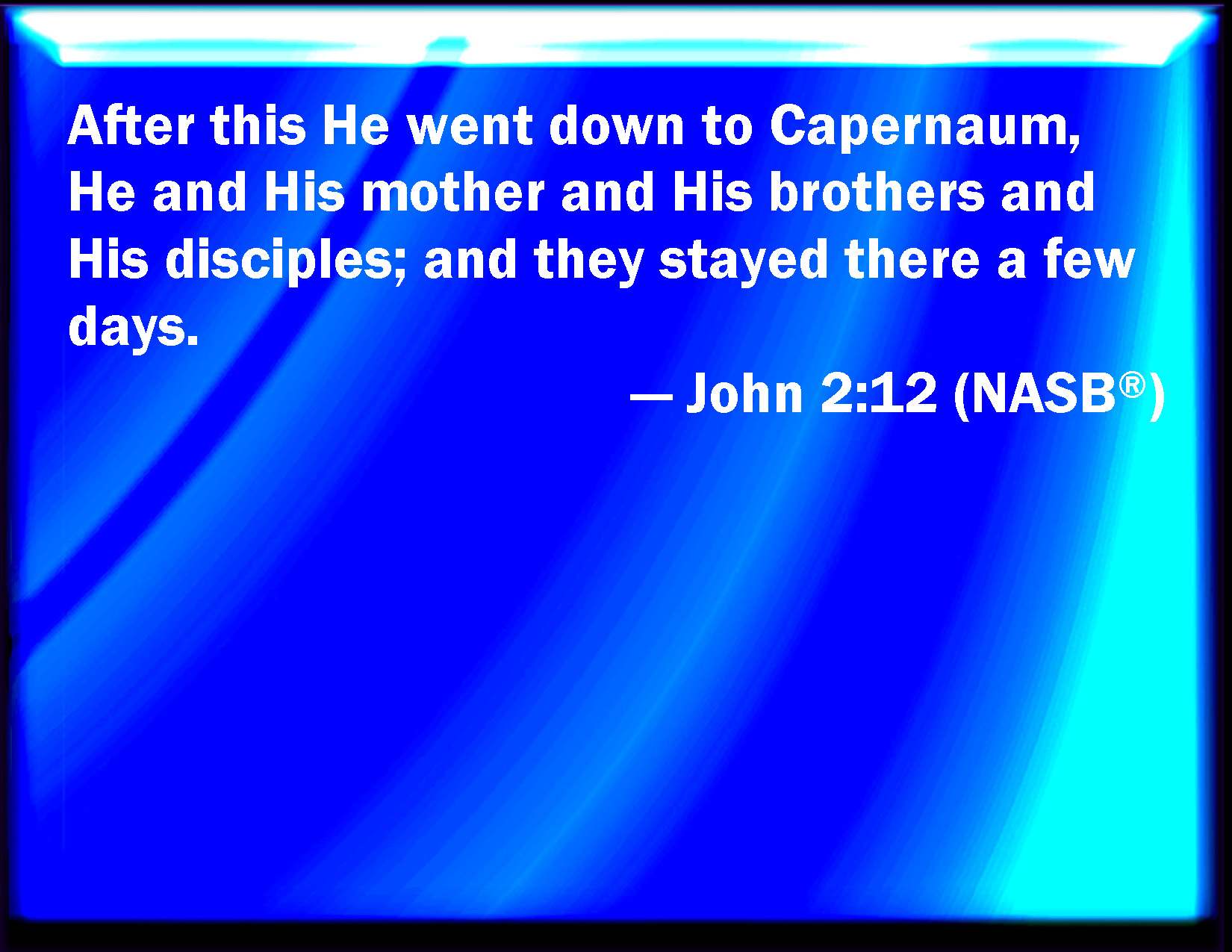 After this He went down to Capernaum, He and His mother and His brothers and His disciples; and they stayed there a few days.

— John 2:12 (NASB®)